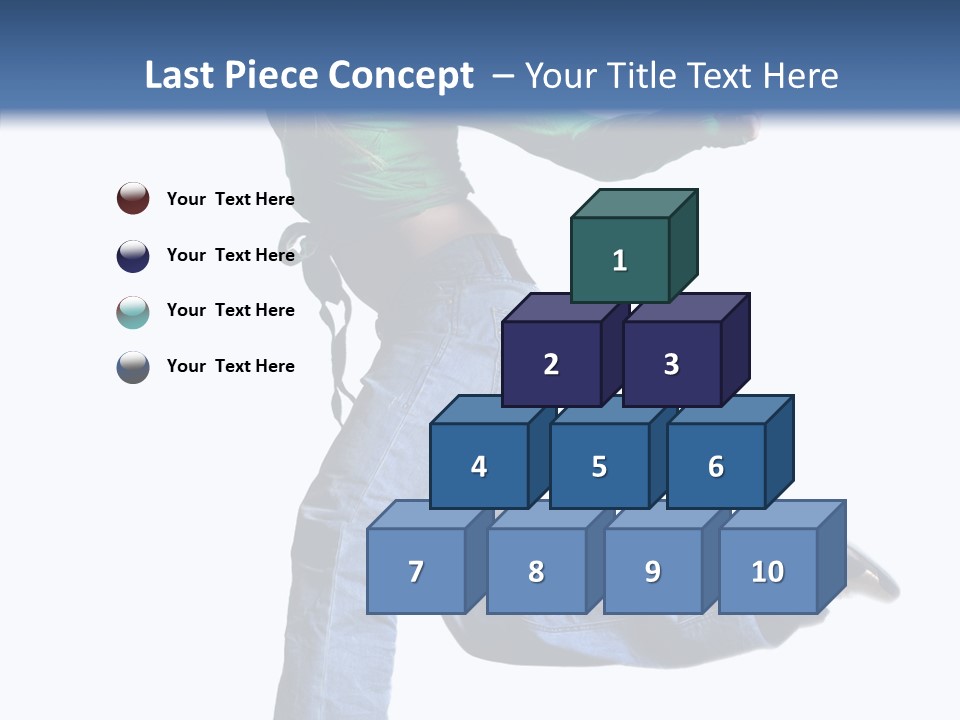 Last Piece Concept – Your Title Text Here

Your Text Here

Your Text Here

Your Text Here

Your Text Here

1

2

3

4

5

6

7

8

9

10